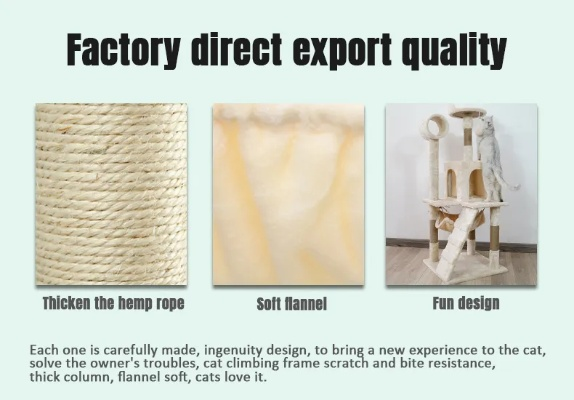 Factory direct export quality

Thicken the hemp rope

Soft flannel

Fun design

Each one is carefully made, ingenuity design, to bring a new experience to the cat, solve the owner's troubles, cat climbing frame scratch and bite resistance, thick column, flannel soft, cats love it.